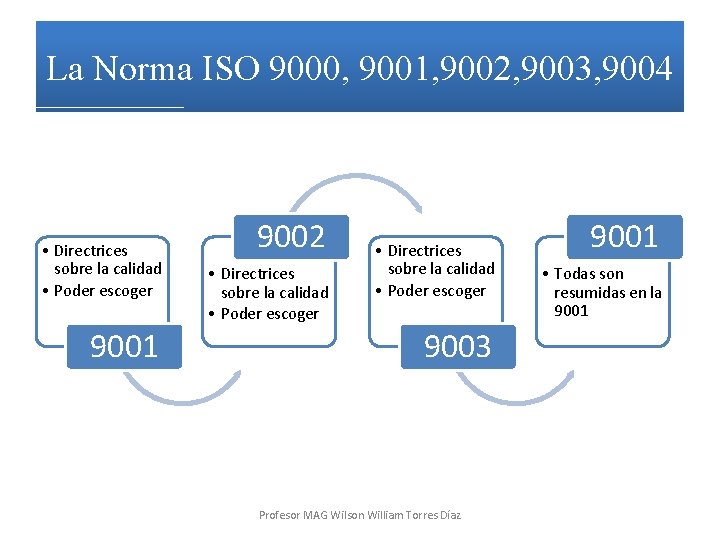 La Norma ISO 9000, 9001,9002,9003,9004

• Directrices sobre la calidad
• Poder escoger

9001

9002

• Directrices sobre la calidad
• Poder escoger

• Directrices sobre la calidad
• Poder escoger

9003

9001

• Todas son resumidas en la 9001

Profesor MAG Wilson William Torres Díaz